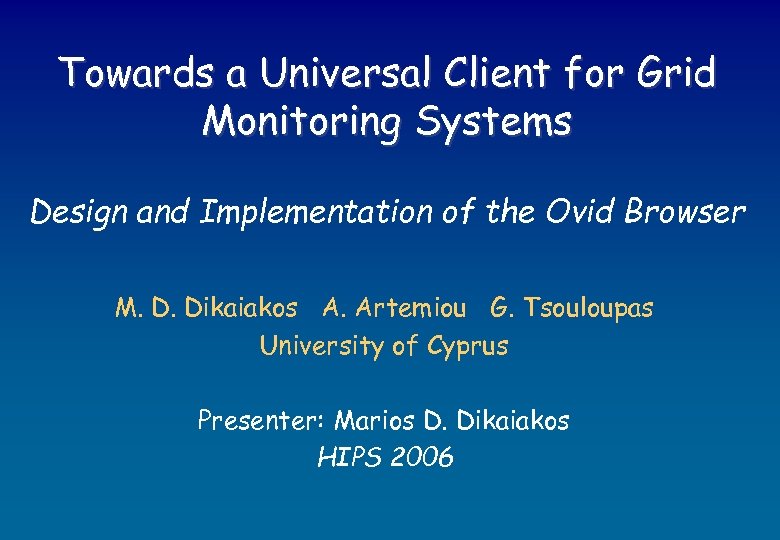 Towards a Universal Client for Grid Monitoring Systems

Design and Implementation of the Ovid Browser

M. D. Dikaiakos A. Artemiou G. Tsouloupas
University of Cyprus

Presenter: Marios D. Dikaiakos
HIPS 2006